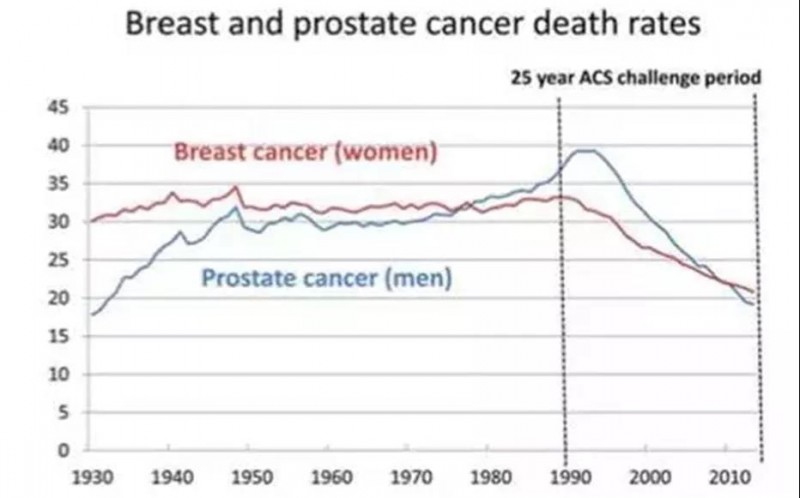 Breast and prostate cancer death rates

25 year ACS challenge period

45
40
35
30
25
20
15
10
5
0

Breast cancer (women)

Prostate cancer (men)

1930 1940 1950 1960 1970 1980 1990 2000 2010